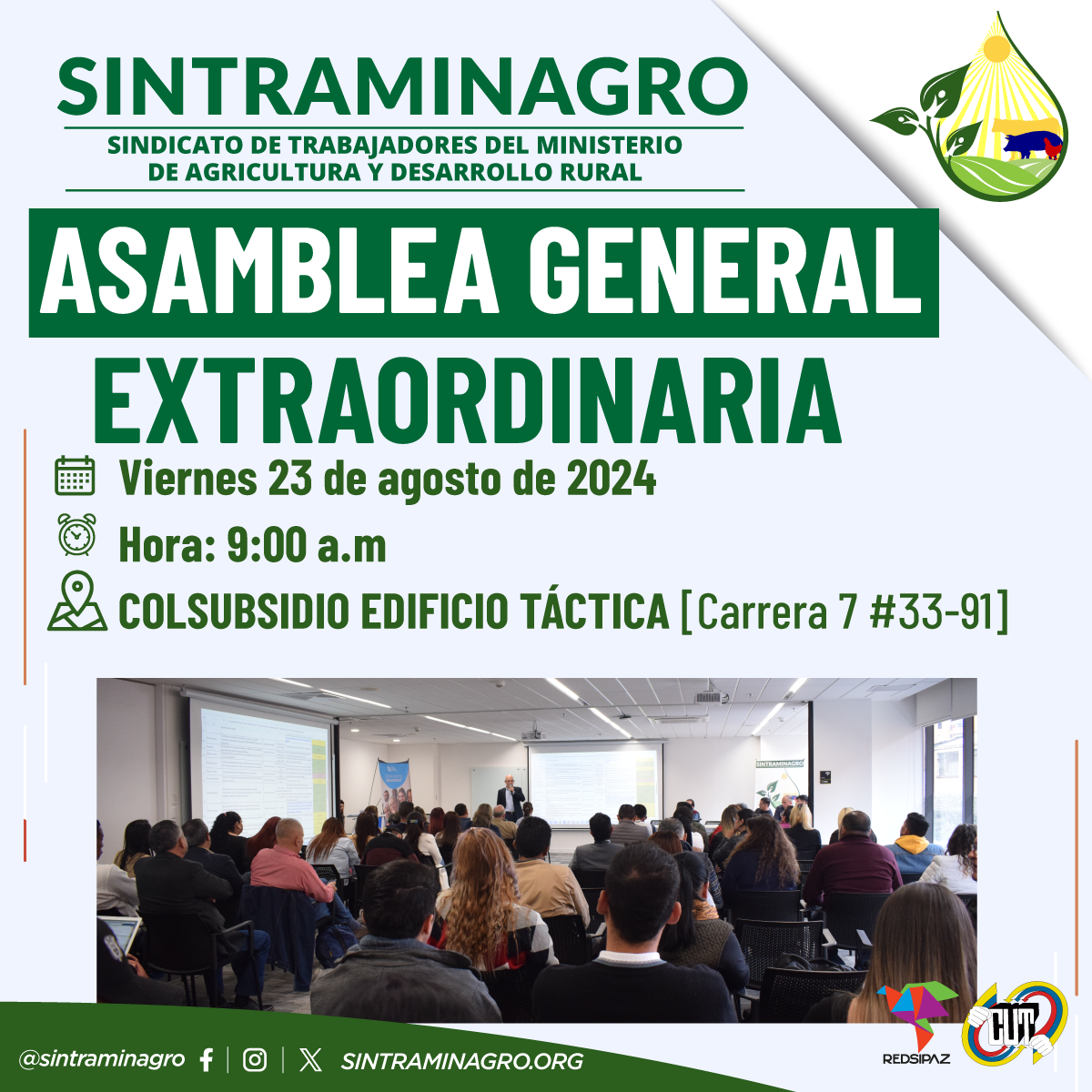 SINTRAMINAGRO
SINDICATO DE TRABAJADORES DEL MINISTERIO DE AGRICULTURA Y DESARROLLO RURAL

ASAMBLEA GENERAL
EXTRAORDINARIA

Viernes 23 de agosto de 2024
Hora: 9:00 a.m
COLSUBSIDIO EDIFICIO TÁCTICA [Carrera 7 #33-91]

SINTRAMINAGRO

@sintraminagro | | SINTRAMINAGRO.ORG

REDSIPAZ
CUT